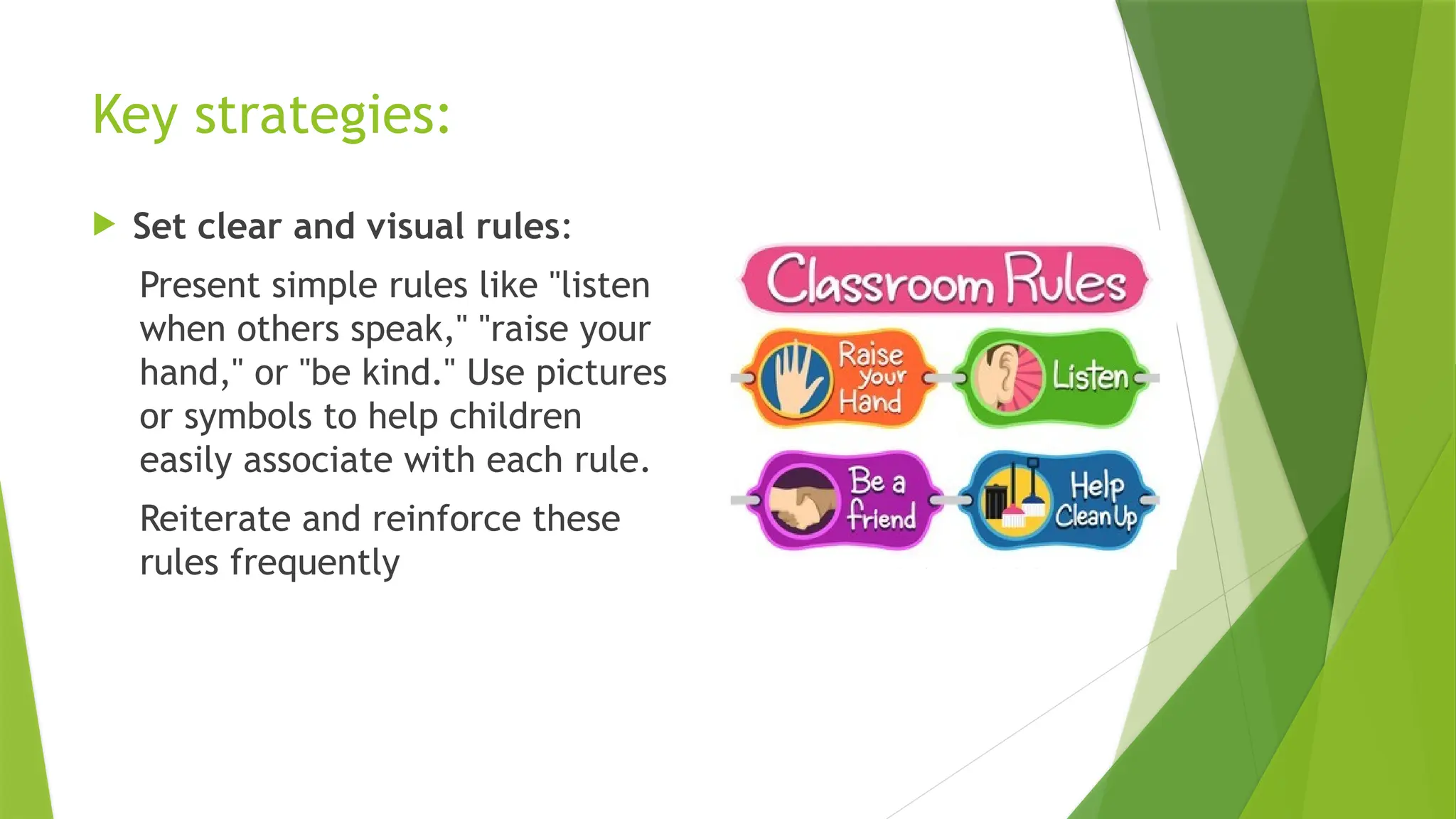 Key strategies:

Set clear and visual rules:

Present simple rules like "listen when others speak," "raise your hand," or "be kind." Use pictures or symbols to help children easily associate with each rule.

Reiterate and reinforce these rules frequently

Classroom Rules

Raise your Hand

Listen

Be a friend

Help Clean Up